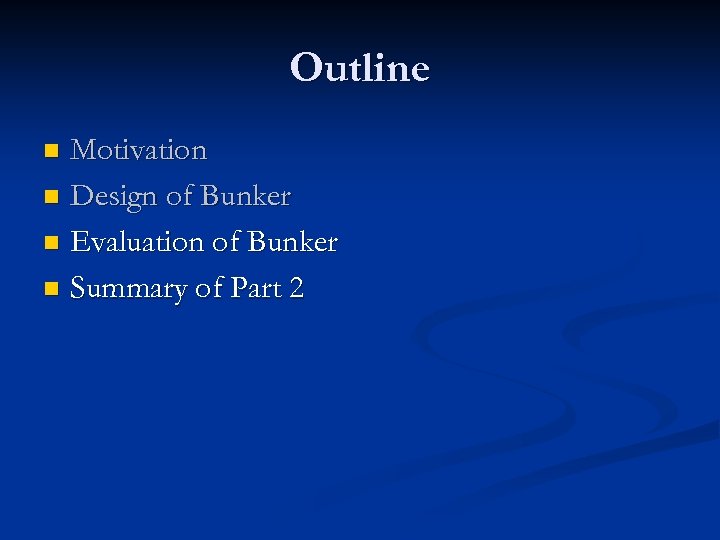 Outline

- Motivation
- Design of Bunker
- Evaluation of Bunker
- Summary of Part 2